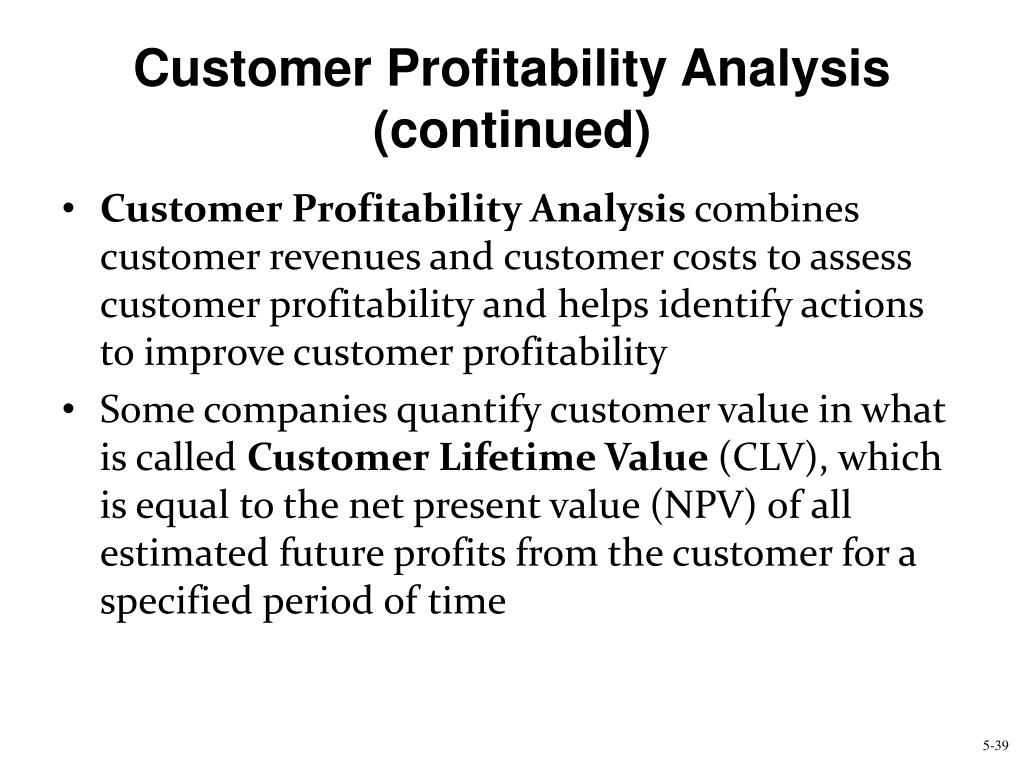 Customer Profitability Analysis (continued)

• Customer Profitability Analysis combines customer revenues and customer costs to assess customer profitability and helps identify actions to improve customer profitability

• Some companies quantify customer value in what is called Customer Lifetime Value (CLV), which is equal to the net present value (NPV) of all estimated future profits from the customer for a specified period of time

5-39